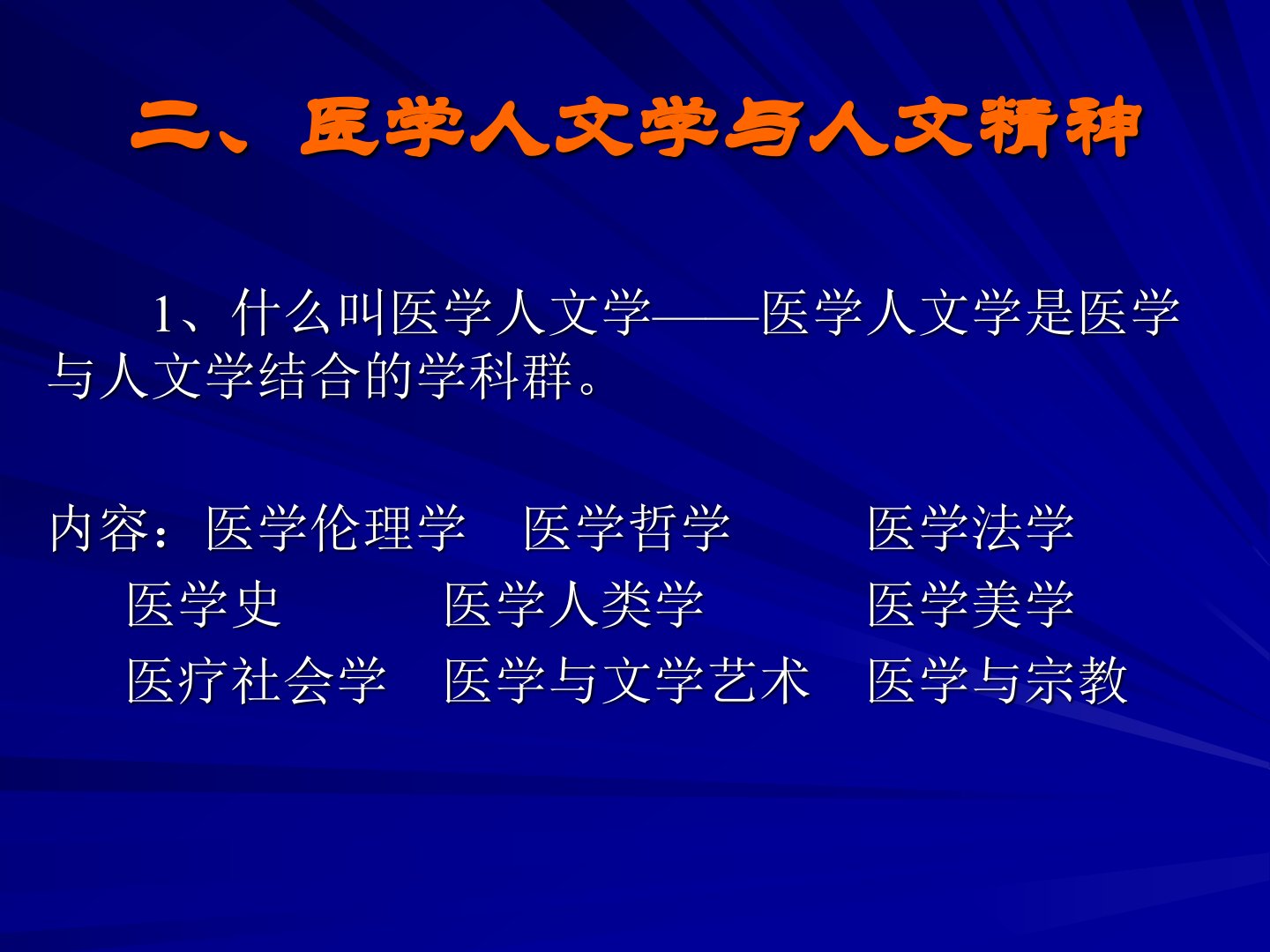 二、医学人文学与人文精神

1、什么叫医学人文学——医学人文学是医学与人文学结合的学科群。

内容：医学伦理学　医学哲学　医学法学
医学史　医学人类学　医学美学
医疗社会学　医学与文学艺术　医学与宗教